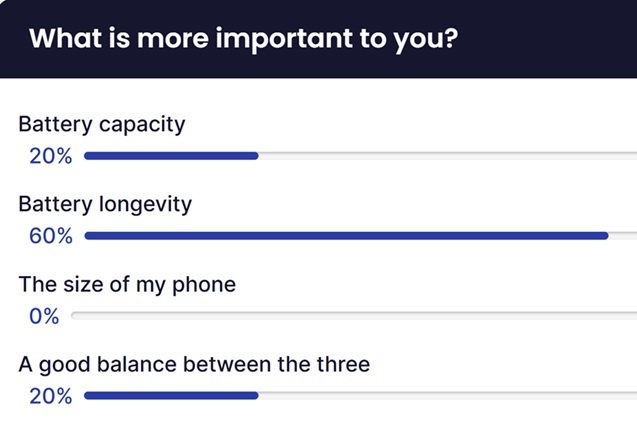 What is more important to you?

Battery capacity
20%

Battery longevity
60%

The size of my phone
0%

A good balance between the three
20%